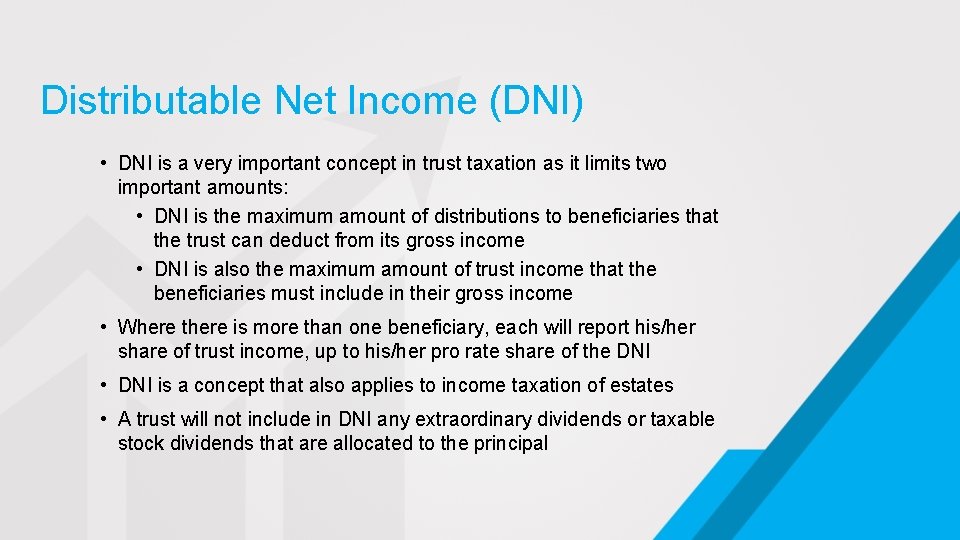 Distributable Net Income (DNI)

• DNI is a very important concept in trust taxation as it limits two important amounts:
  • DNI is the maximum amount of distributions to beneficiaries that the trust can deduct from its gross income
  • DNI is also the maximum amount of trust income that the beneficiaries must include in their gross income

• Where there is more than one beneficiary, each will report his/her share of trust income, up to his/her pro rate share of the DNI

• DNI is a concept that also applies to income taxation of estates

• A trust will not include in DNI any extraordinary dividends or taxable stock dividends that are allocated to the principal